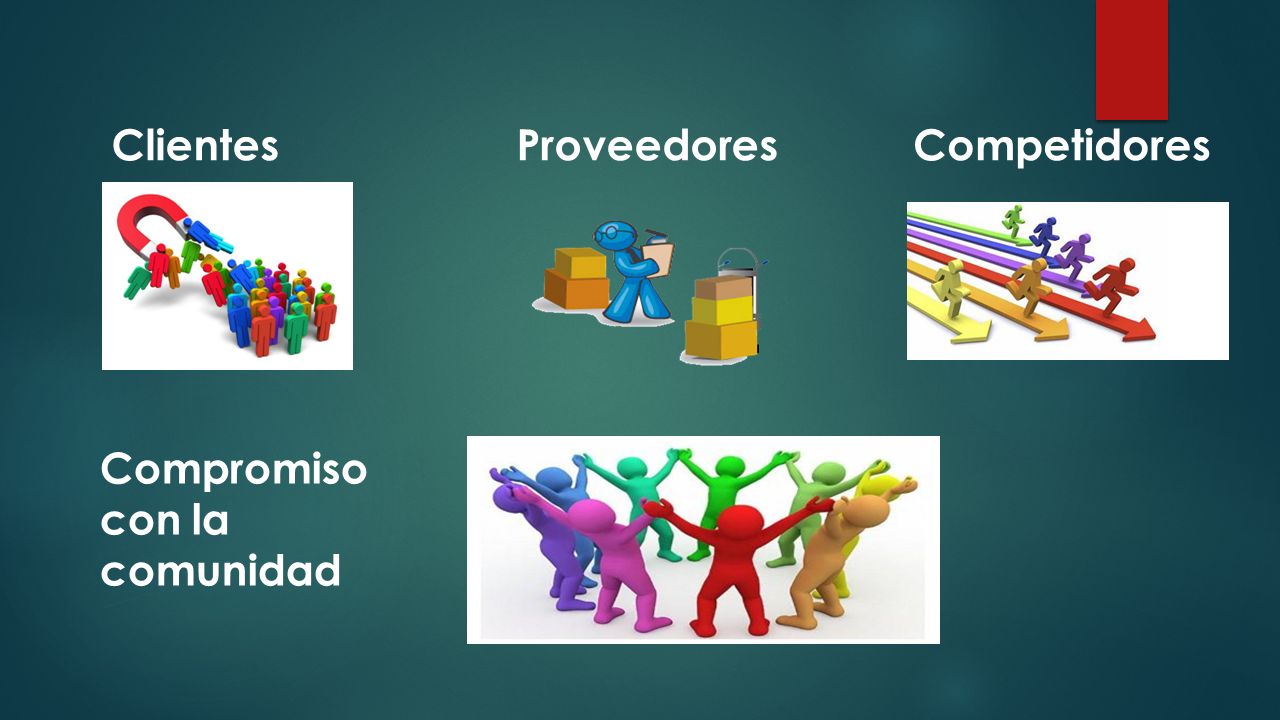 Clientes Proveedores Competidores

Compromiso con la comunidad